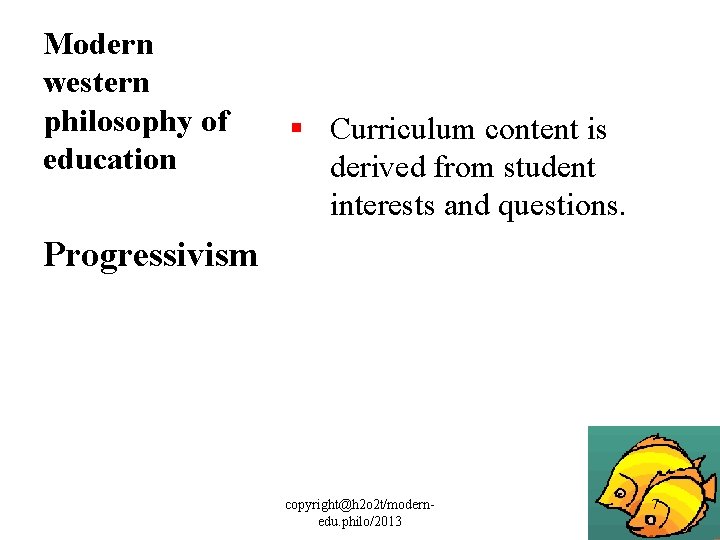 Modern western philosophy of education

Progressivism

▪ Curriculum content is derived from student interests and questions.

copyright@h2o2t/modern-edu.philo/2013